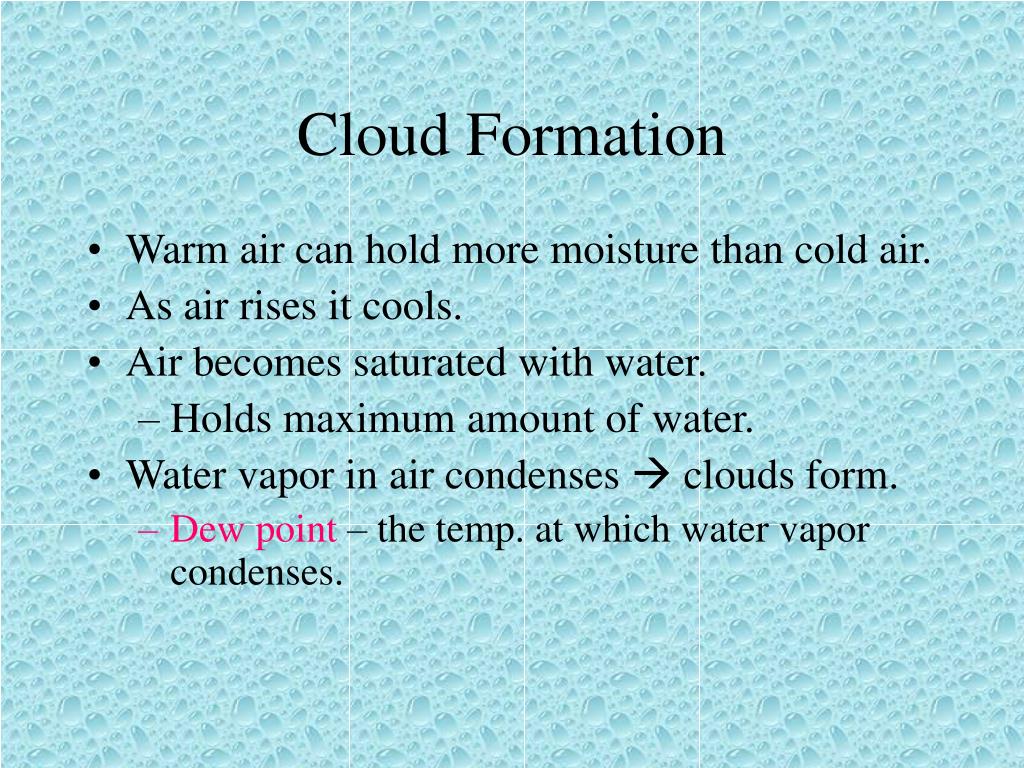 Cloud Formation

• Warm air can hold more moisture than cold air.
• As air rises it cools.
• Air becomes saturated with water.
– Holds maximum amount of water.
• Water vapor in air condenses → clouds form.
– Dew point – the temp. at which water vapor condenses.